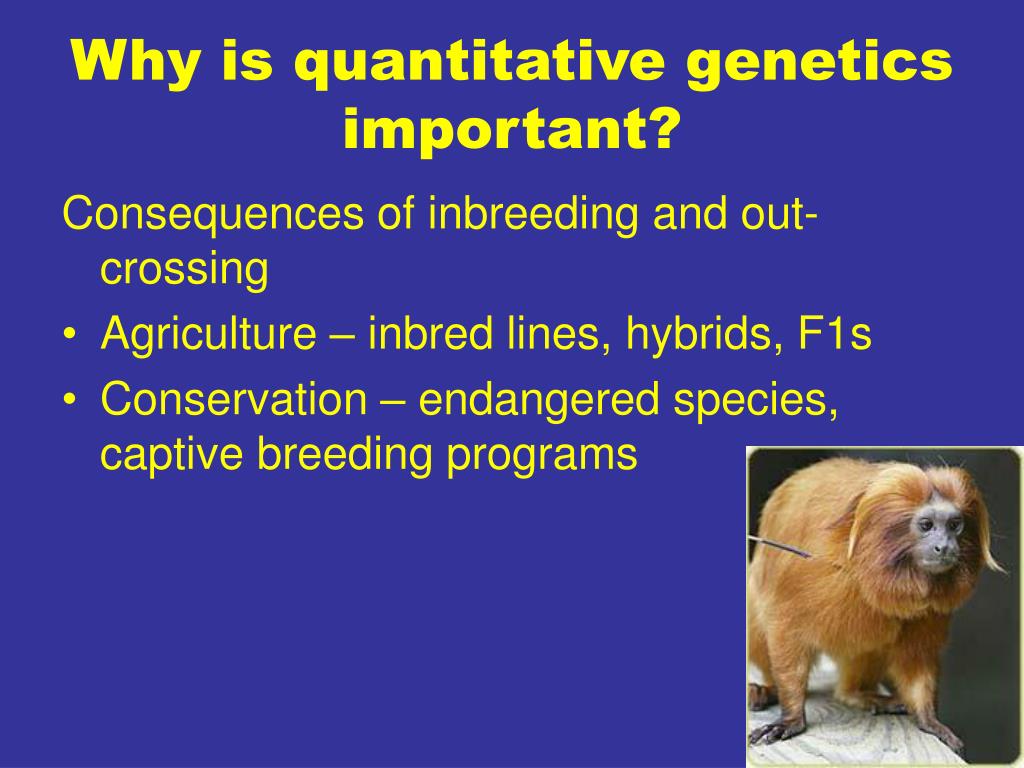 Why is quantitative genetics important?

Consequences of inbreeding and out-crossing

• Agriculture – inbred lines, hybrids, F1s
• Conservation – endangered species, captive breeding programs